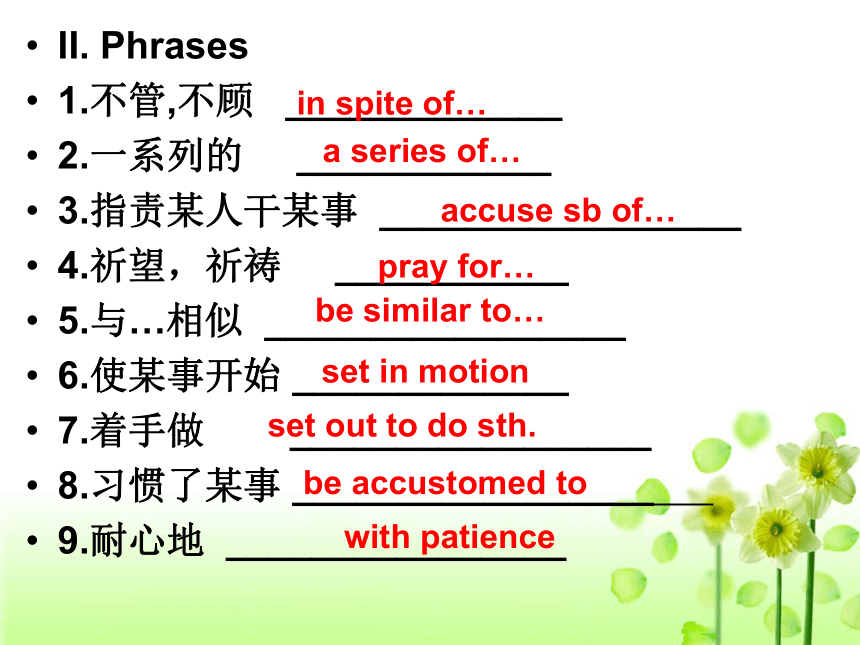 • II. Phrases
• 1.不管,不顾 in spite of…
• 2.一系列的 a series of…
• 3.指责某人干某事 accuse sb of…
• 4.祈望，祈祷 pray for…
• 5.与…相似 be similar to…
• 6.使某事开始 set in motion
• 7.着手做 set out to do sth.
• 8.习惯了某事 be accustomed to
• 9.耐心地 with patience